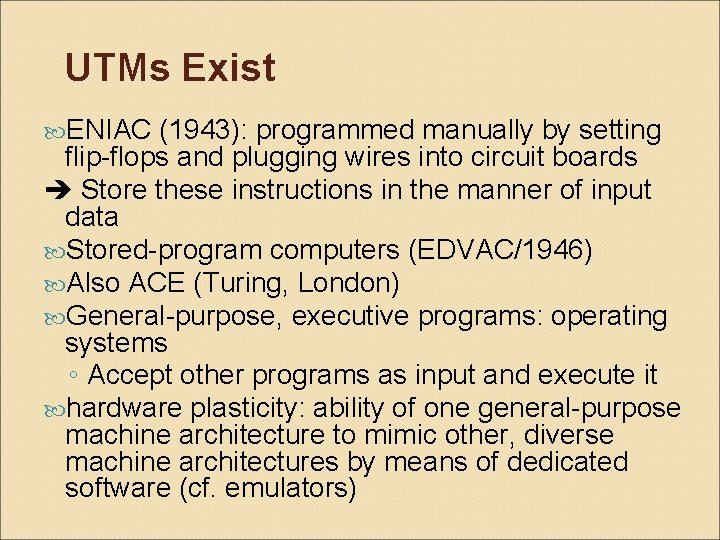 UTMs Exist

ENIAC (1943): programmed manually by setting flip-flops and plugging wires into circuit boards

➔ Store these instructions in the manner of input data

Stored-program computers (EDVAC/1946)

Also ACE (Turing, London)

General-purpose, executive programs: operating systems

◦ Accept other programs as input and execute it

hardware plasticity: ability of one general-purpose machine architecture to mimic other, diverse machine architectures by means of dedicated software (cf. emulators)